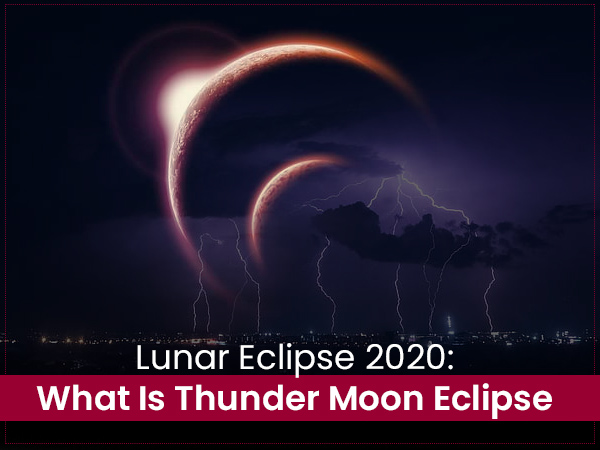 Lunar Eclipse 2020:
What Is Thunder Moon Eclipse